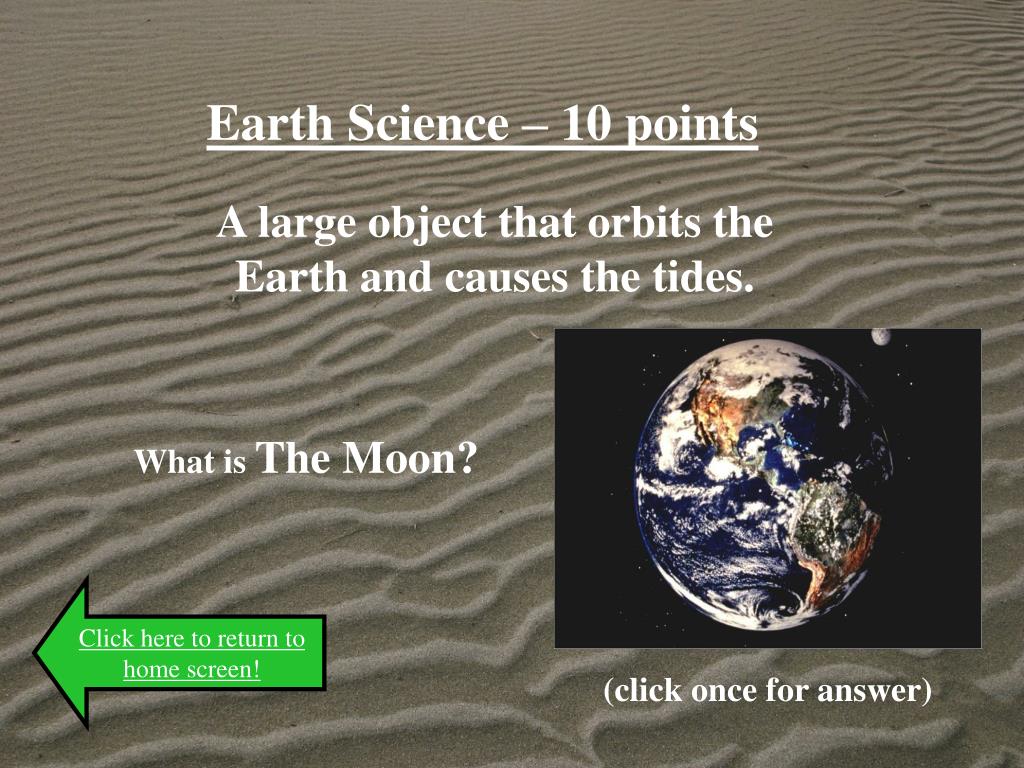 Earth Science – 10 points

A large object that orbits the Earth and causes the tides.

What is The Moon?

Click here to return to home screen!

(click once for answer)